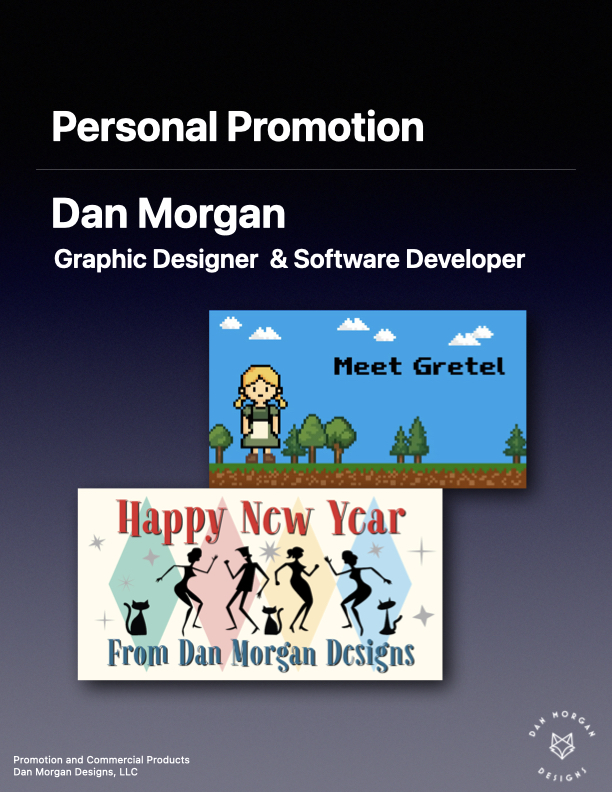 Personal Promotion

Dan Morgan

Graphic Designer & Software Developer

Meet Gretel

Happy New Year

From Dan Morgan Designs

Promotion and Commercial Products
Dan Morgan Designs, LLC

DAN MORGAN
DESIGNS